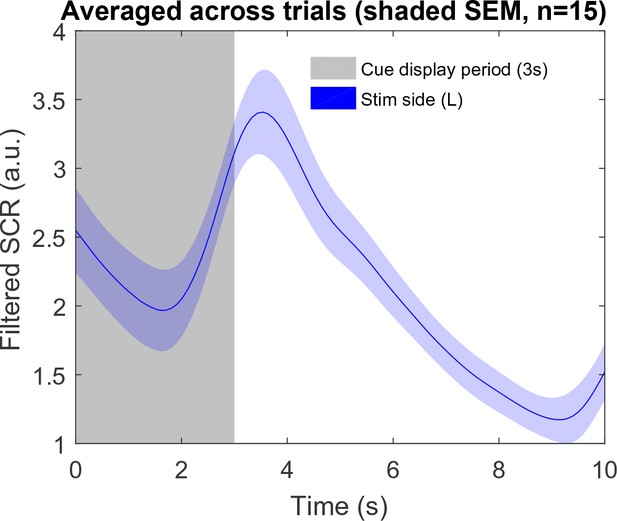 Averaged across trials (shaded SEM, n=15)

Cue display period (3s)
Stim side (L)

Filtered SCR (a.u.)

4
3.5
3
2.5
2
1.5
1

0
2
4
6
8
10

Time (s)